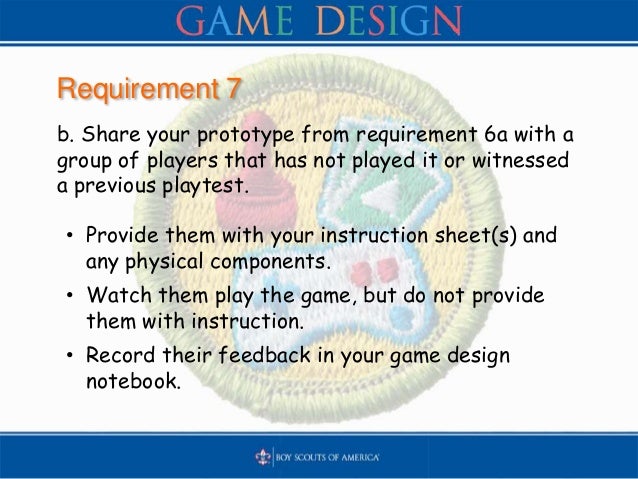 GAME DESIGN

Requirement 7

b. Share your prototype from requirement 6a with a group of players that has not played it or witnessed a previous playtest.

• Provide them with your instruction sheet(s) and any physical components.
• Watch them play the game, but do not provide them with instruction.
• Record their feedback in your game design notebook.

BOY SCOUTS OF AMERICA